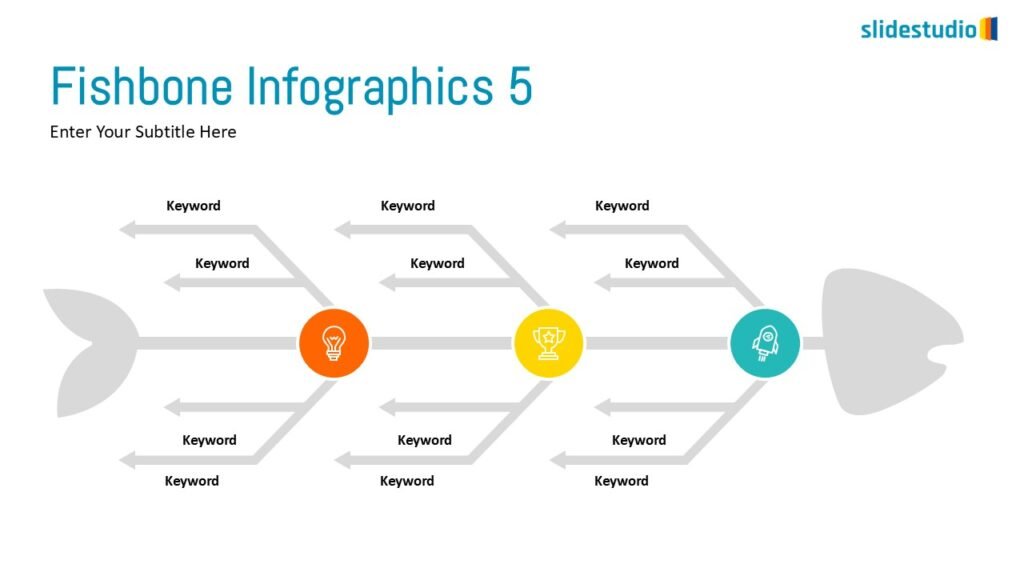 slidestudio

Fishbone Infographics 5

Enter Your Subtitle Here

Keyword

Keyword

Keyword

Keyword

Keyword

Keyword

Keyword

Keyword

Keyword

Keyword

Keyword

Keyword